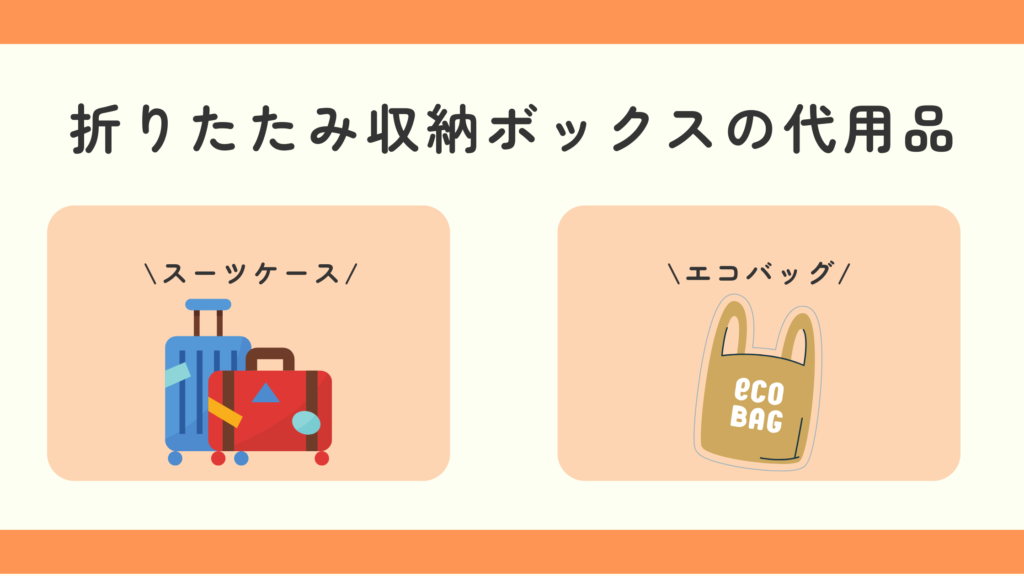 折りたたみ収納ボックスの代用品

\スーツケース/

\エコバッグ/

eco BAG